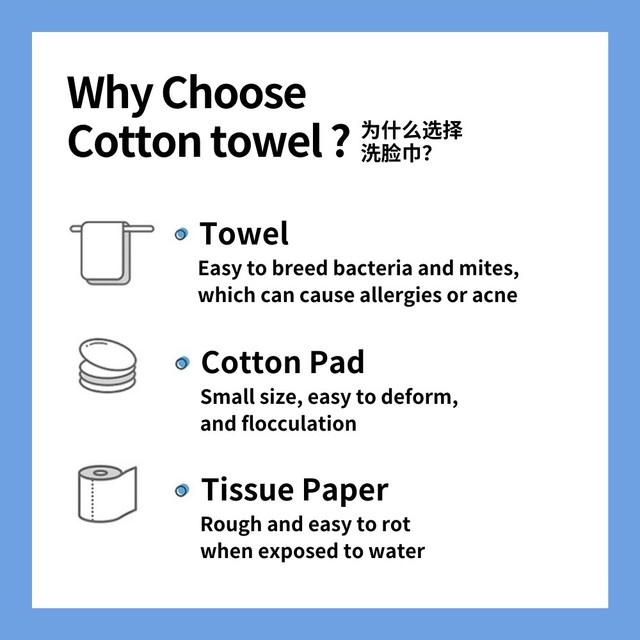 Why Choose Cotton towel ? 为什么选择洗脸巾?

Towel
Easy to breed bacteria and mites, which can cause allergies or acne

Cotton Pad
Small size, easy to deform, and flocculation

Tissue Paper
Rough and easy to rot when exposed to water